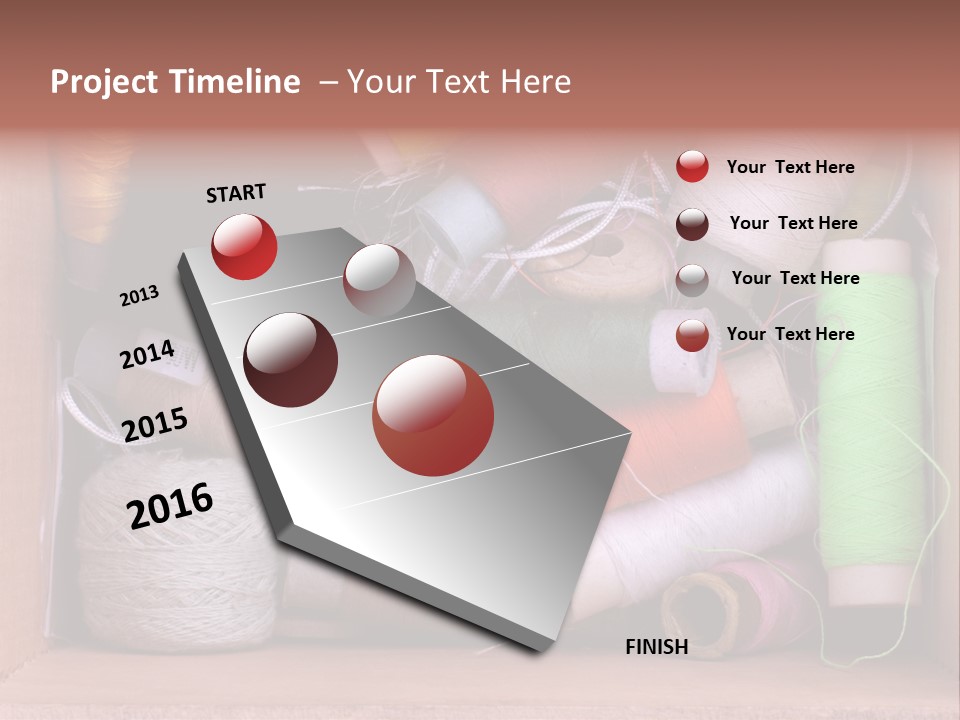 Project Timeline – Your Text Here

START

2013

2014

2015

2016

FINISH

Your Text Here

Your Text Here

Your Text Here

Your Text Here